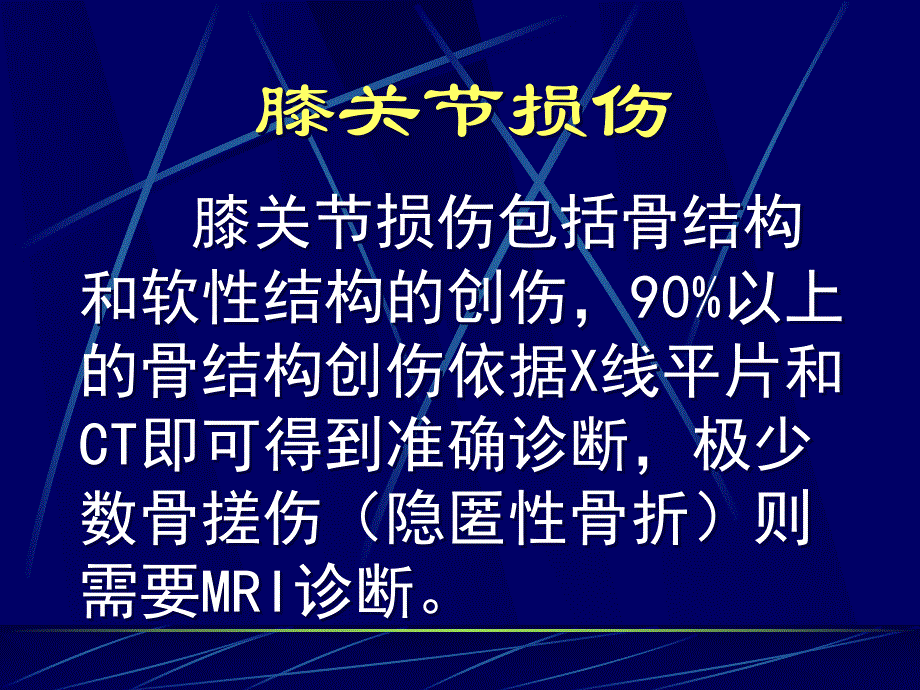 膝关节损伤

膝关节损伤包括骨结构和软性结构的创伤，90%以上的骨结构创伤依据X线平片和CT即可得到准确诊断，极少数骨搓伤（隐匿性骨折）则需要MRI诊断。